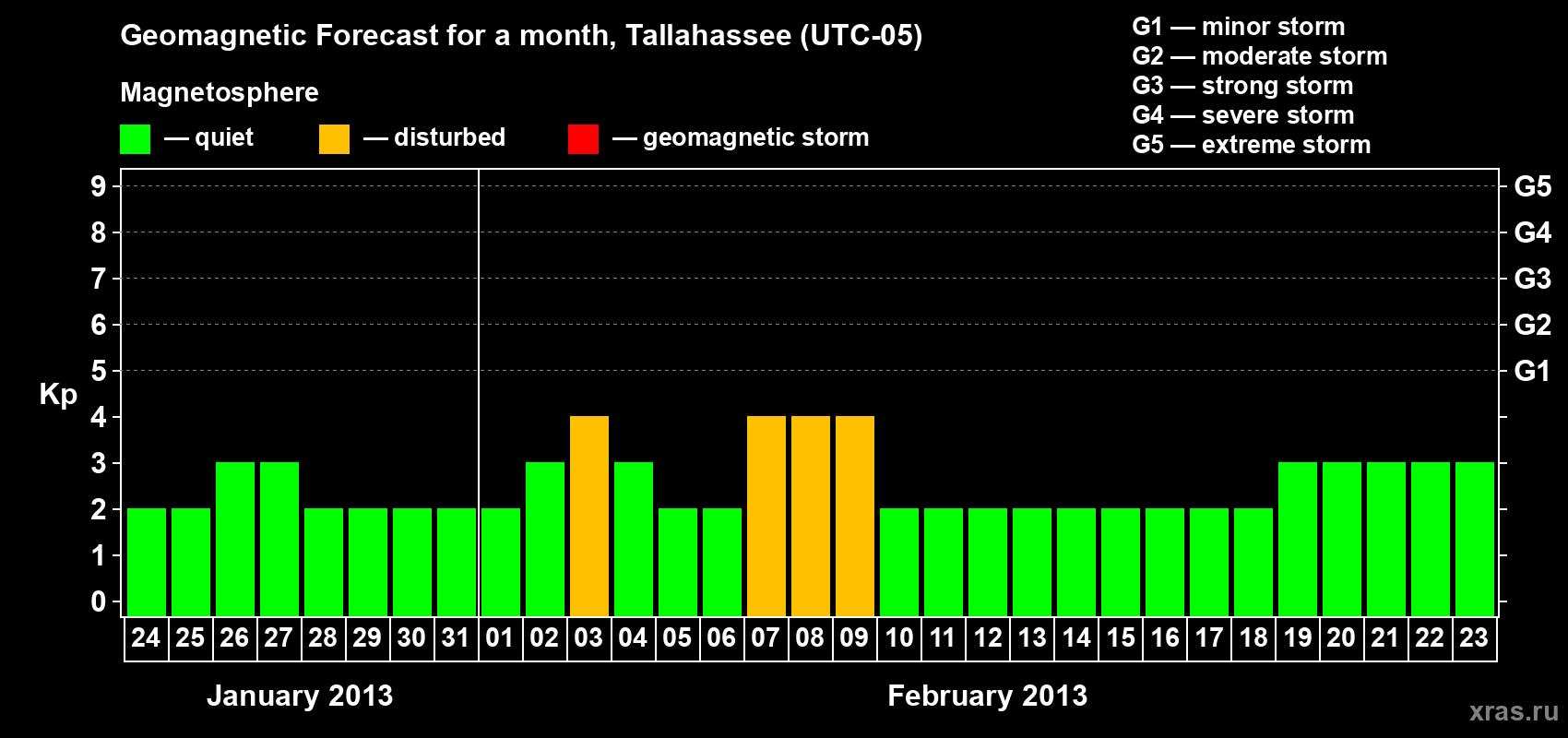 Geomagnetic Forecast for a month, Tallahassee (UTC-05)

Magnetosphere

— quiet — disturbed — geomagnetic storm

G1 — minor storm
G2 — moderate storm
G3 — strong storm
G4 — severe storm
G5 — extreme storm

Kp

9
8
7
6
5
4
3
2
1
0

G5
G4
G3
G2
G1

24 25 26 27 28 29 30 31 01 02 03 04 05 06 07 08 09 10 11 12 13 14 15 16 17 18 19 20 21 22 23

January 2013

February 2013

xras.ru